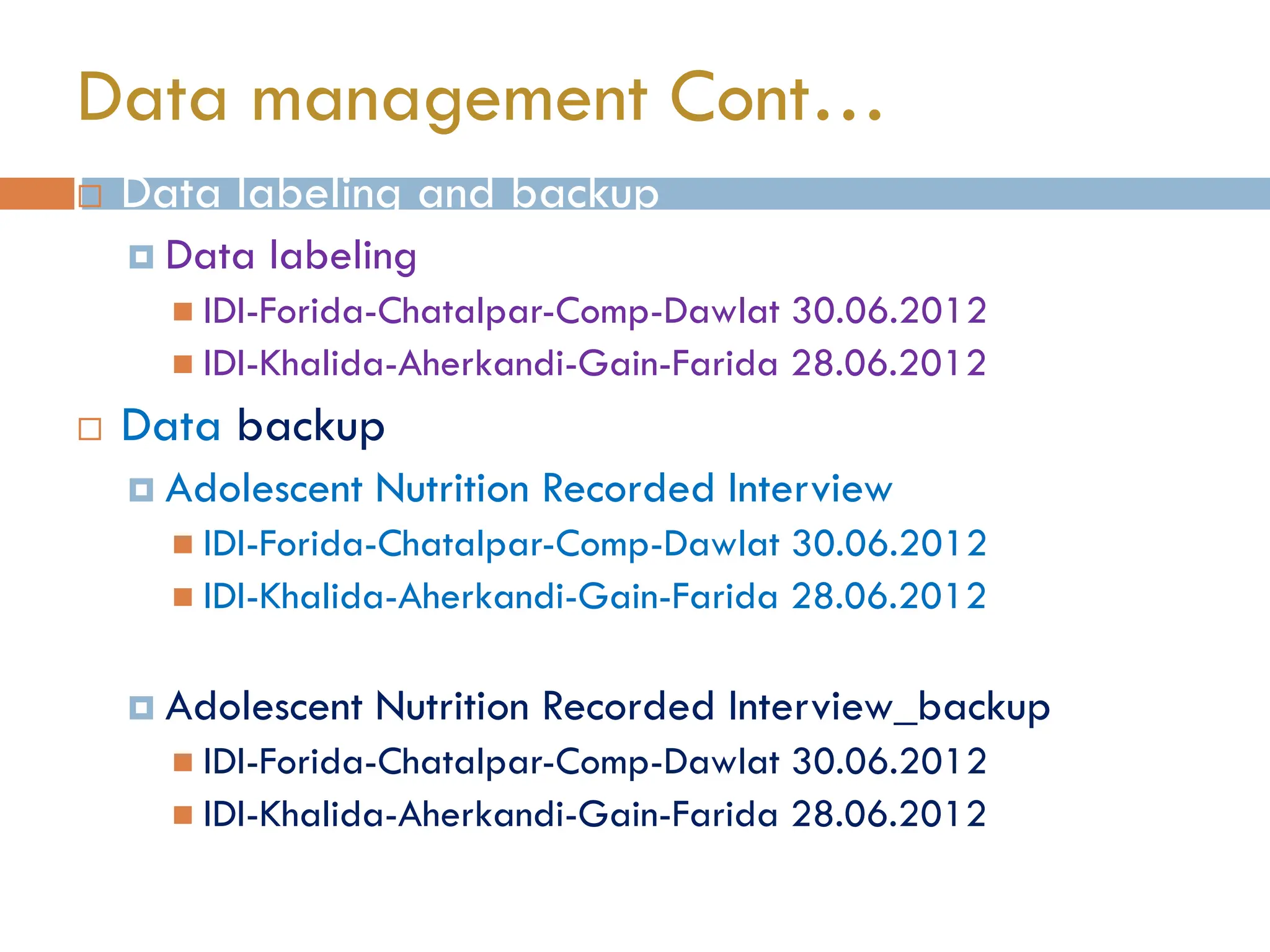 Data management Cont…

Data labeling and backup

Data labeling

IDI-Forida-Chatalpar-Comp-Dawlat 30.06.2012

IDI-Khalida-Aherkandi-Gain-Farida 28.06.2012

Data backup

Adolescent Nutrition Recorded Interview

IDI-Forida-Chatalpar-Comp-Dawlat 30.06.2012

IDI-Khalida-Aherkandi-Gain-Farida 28.06.2012

Adolescent Nutrition Recorded Interview_backup

IDI-Forida-Chatalpar-Comp-Dawlat 30.06.2012

IDI-Khalida-Aherkandi-Gain-Farida 28.06.2012